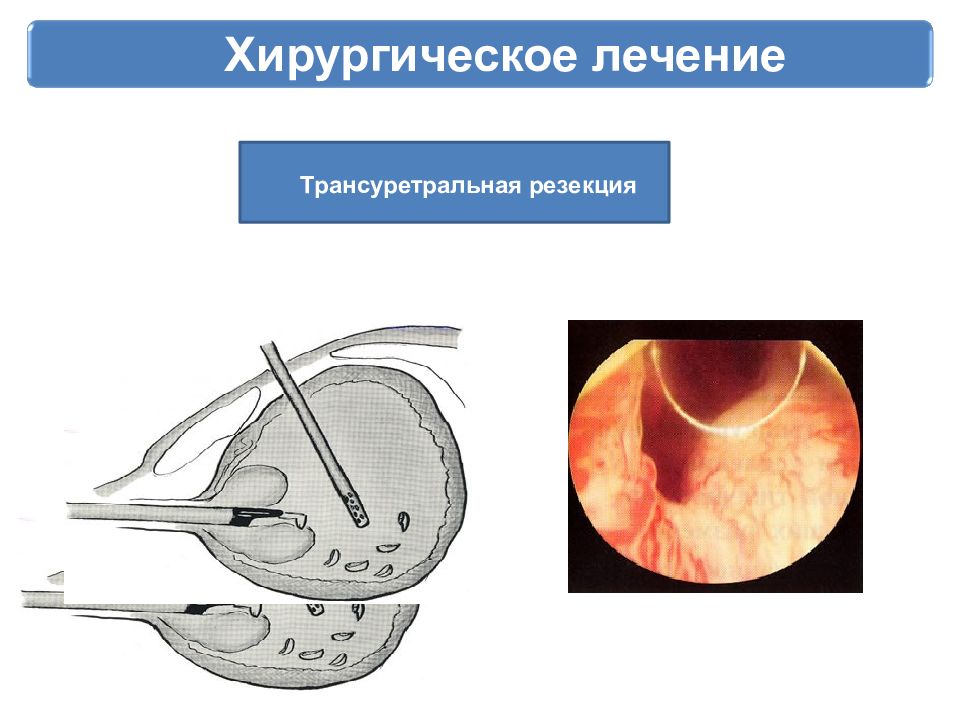 Хирургическое лечение

Трансуретральная резекция